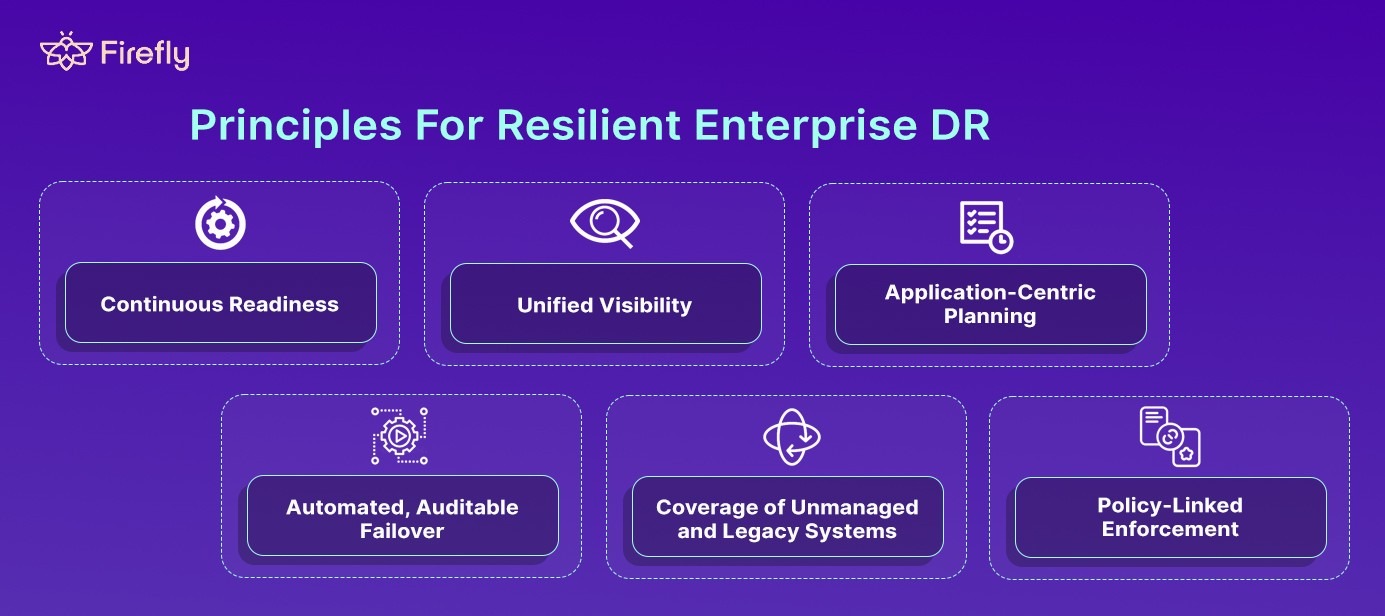 Firefly

Principles For Resilient Enterprise DR

Continuous Readiness

Unified Visibility

Application-Centric Planning

Automated, Auditable Failover

Coverage of Unmanaged and Legacy Systems

Policy-Linked Enforcement